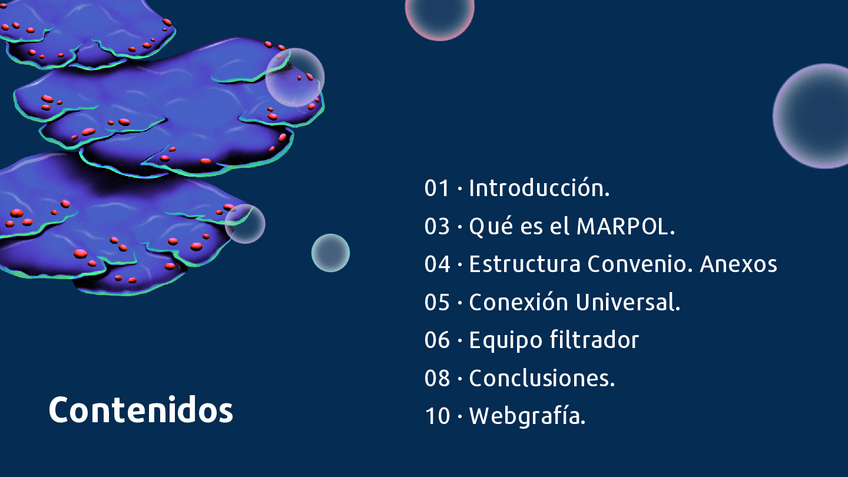 01 · Introducción.
03 · Qué es el MARPOL.
04 · Estructura Convenio. Anexos
05 · Conexión Universal.
06 · Equipo filtrador
08 · Conclusiones.
10 · Webgrafía.

Contenidos